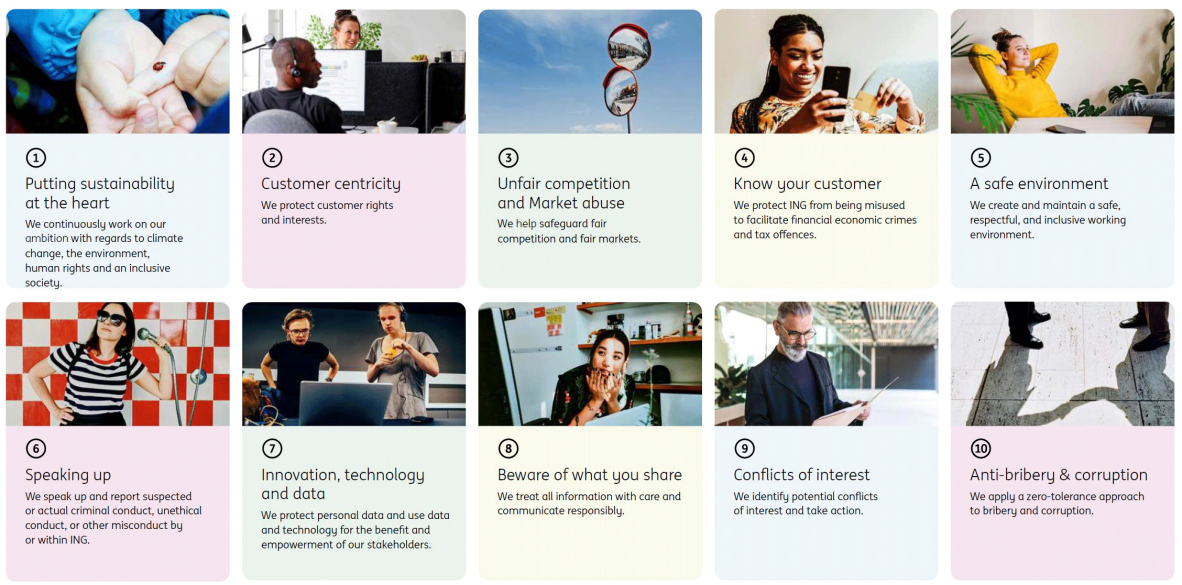 ①
Putting sustainability at the heart
We continuously work on our ambition with regards to climate change, the environment, human rights and an inclusive society.

②
Customer centricity
We protect customer rights and interests.

③
Unfair competition and Market abuse
We help safeguard fair competition and fair markets.

④
Know your customer
We protect ING from being misused to facilitate financial economic crimes and tax offences.

⑤
A safe environment
We create and maintain a safe, respectful, and inclusive working environment.

⑥
Speaking up
We speak up and report suspected or actual criminal conduct, unethical conduct, or other misconduct by or within ING.

⑦
Innovation, technology and data
We protect personal data and use data and technology for the benefit and empowerment of our stakeholders.

⑧
Beware of what you share
We treat all information with care and communicate responsibly.

⑨
Conflicts of interest
We identify potential conflicts of interest and take action.

⑩
Anti-bribery & corruption
We apply a zero-tolerance approach to bribery and corruption.